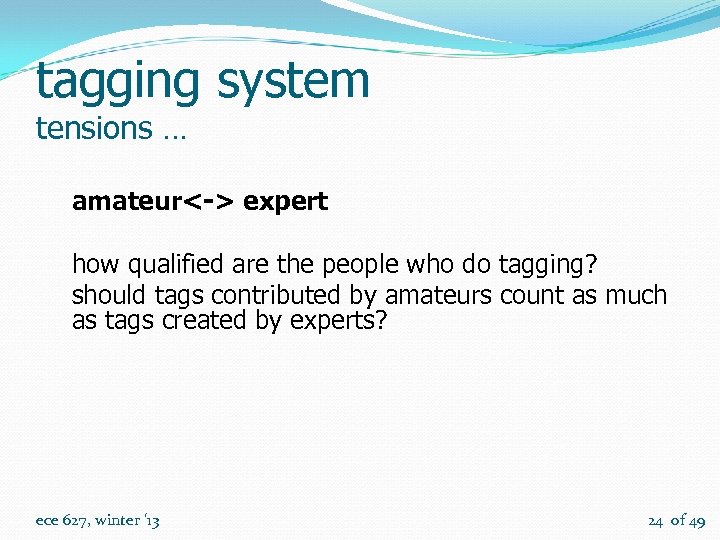 tagging system
tensions …

amateur<-> expert

how qualified are the people who do tagging?
should tags contributed by amateurs count as much as tags created by experts?

ece 627, winter '13

24 of 49